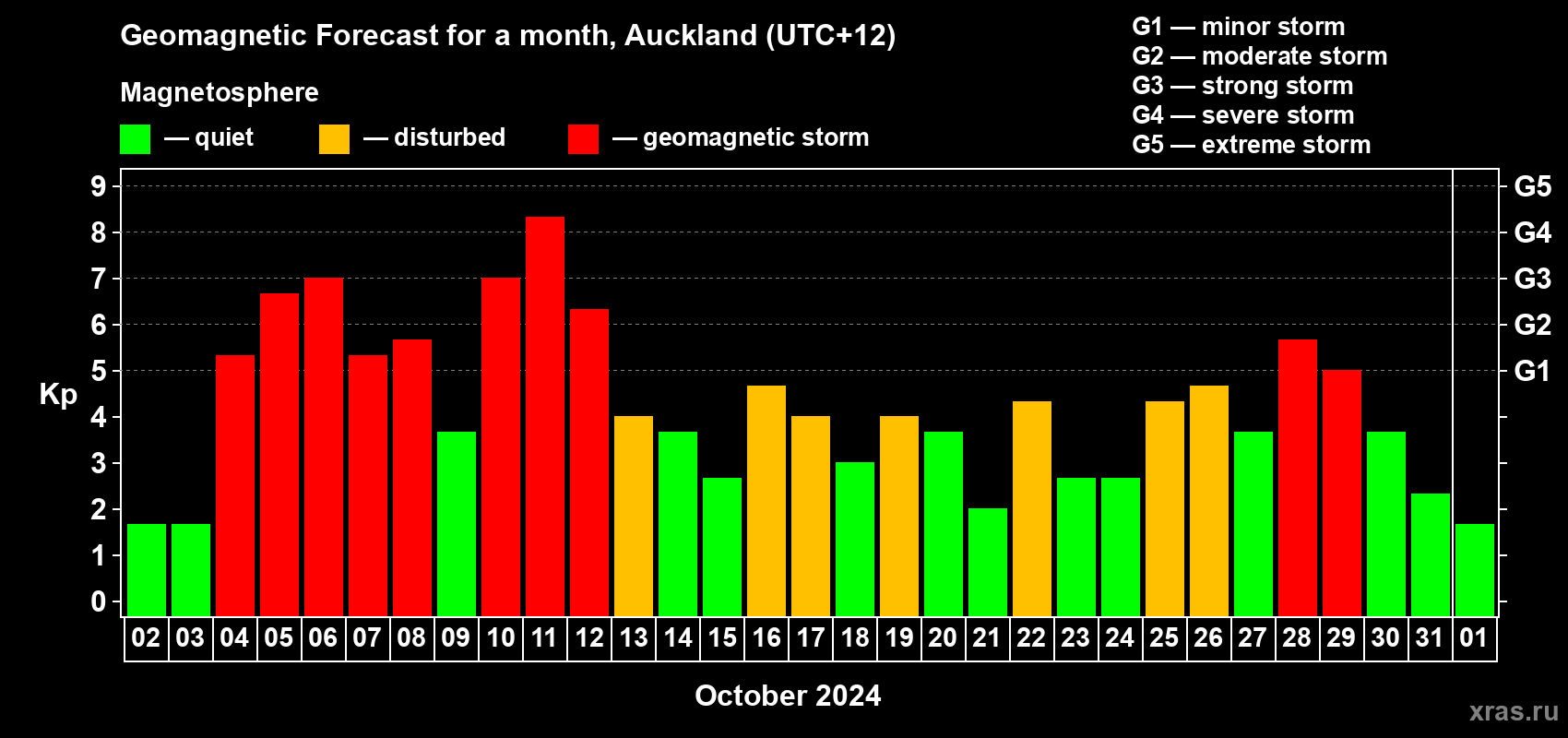 Geomagnetic Forecast for a month, Auckland (UTC+12)

Magnetosphere

— quiet — disturbed — geomagnetic storm

G1 — minor storm
G2 — moderate storm
G3 — strong storm
G4 — severe storm
G5 — extreme storm

Kp

9
8
7
6
5
4
3
2
1
0

G5
G4
G3
G2
G1

02 03 04 05 06 07 08 09 10 11 12 13 14 15 16 17 18 19 20 21 22 23 24 25 26 27 28 29 30 31 01

October 2024

xras.ru